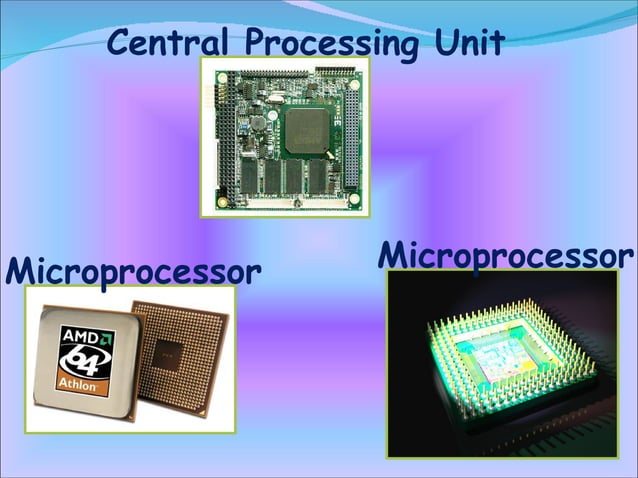 Central Processing Unit

Microprocessor

AMD
64
Athlon

Microprocessor